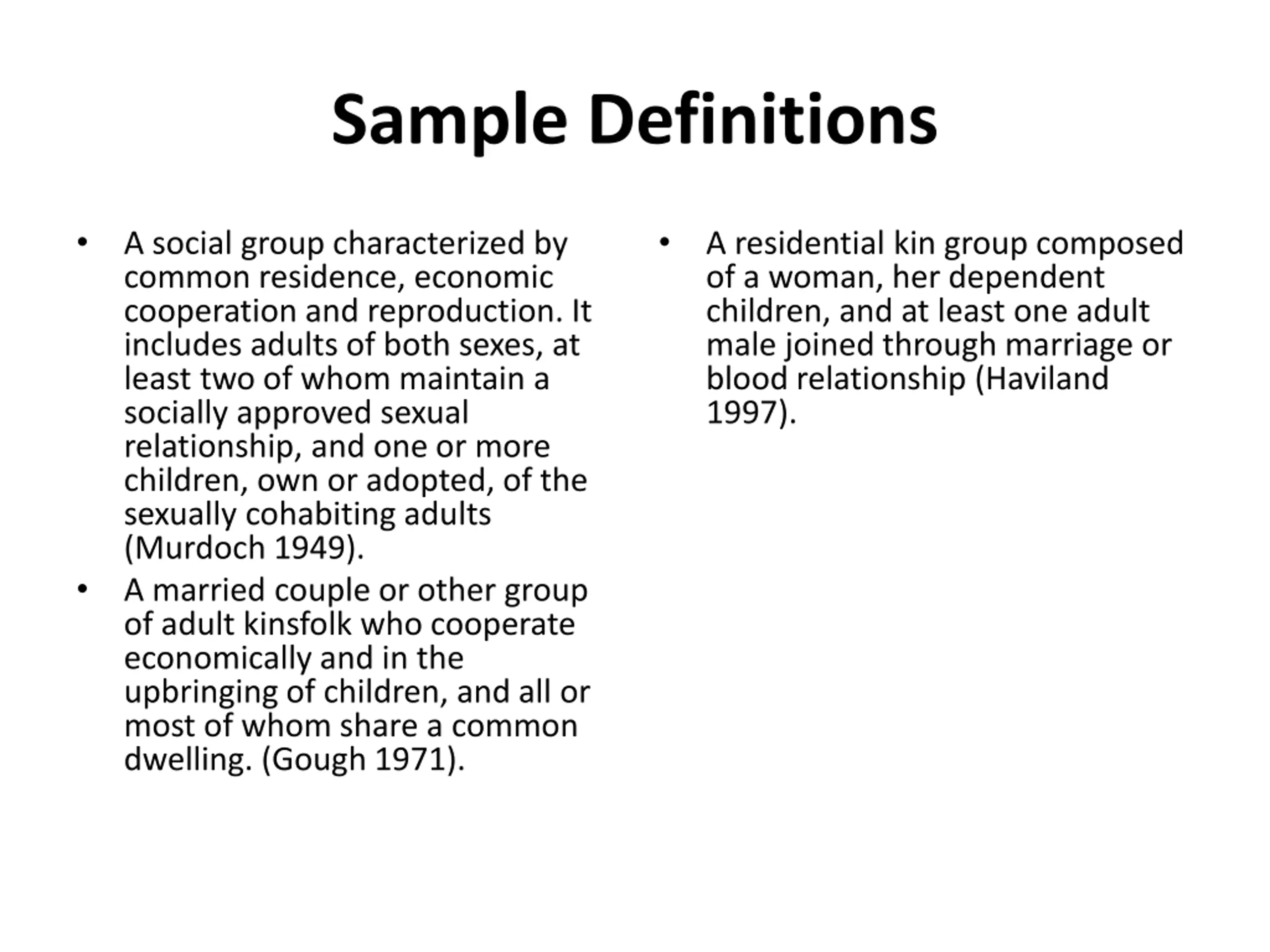 Sample Definitions

• A social group characterized by common residence, economic cooperation and reproduction. It includes adults of both sexes, at least two of whom maintain a socially approved sexual relationship, and one or more children, own or adopted, of the sexually cohabiting adults (Murdoch 1949).

• A married couple or other group of adult kinsfolk who cooperate economically and in the upbringing of children, and all or most of whom share a common dwelling. (Gough 1971).

• A residential kin group composed of a woman, her dependent children, and at least one adult male joined through marriage or blood relationship (Haviland 1997).